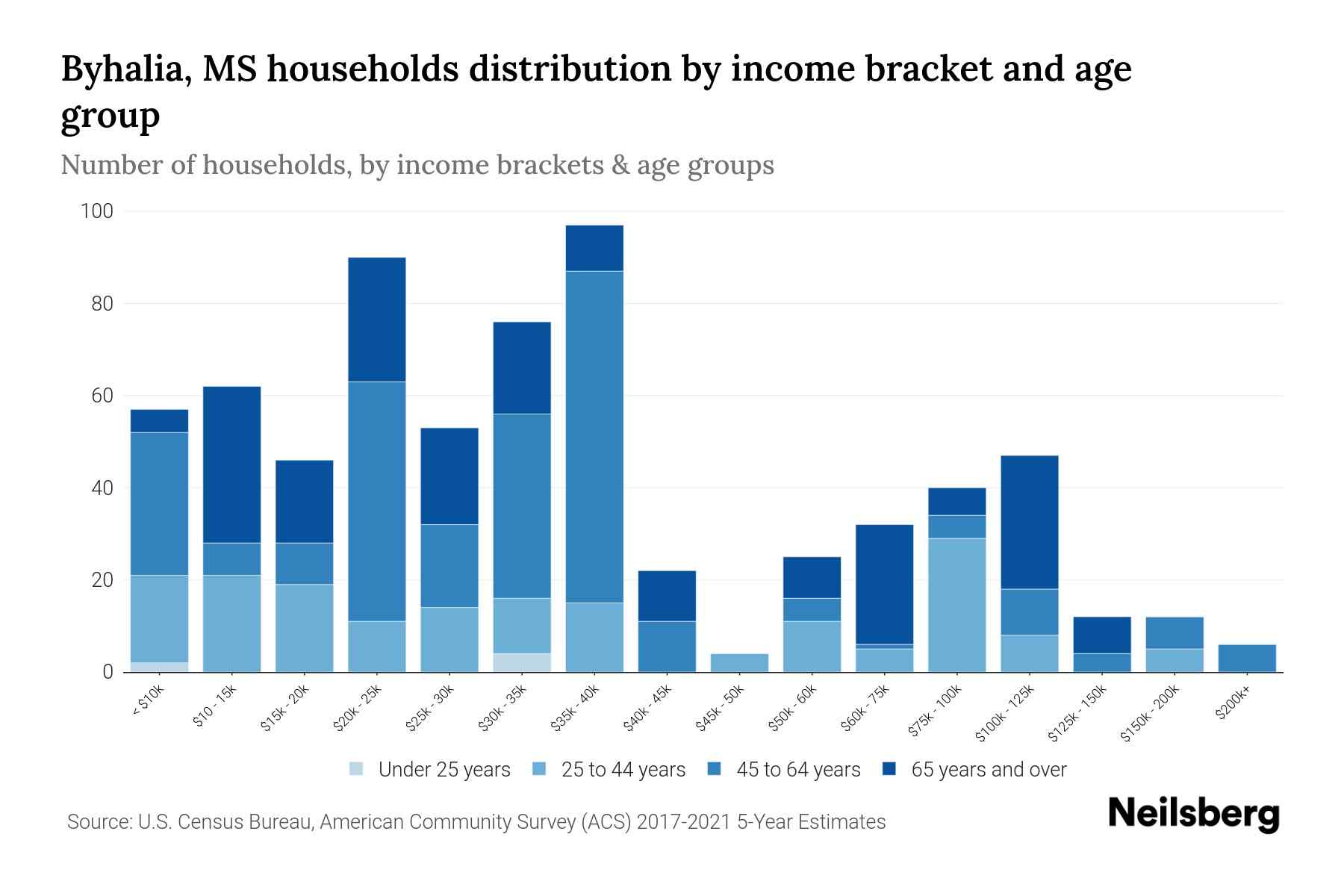 Byhalia, MS households distribution by income bracket and age group

Number of households, by income brackets & age groups

100
80
60
40
20
0

< $10k
$10 - 15k
$15k - 20k
$20k - 25k
$25k - 30k
$30k - 35k
$35k - 40k
$40k - 45k
$45k - 50k
$50k - 60k
$60k - 75k
$75k - 100k
$100k - 125k
$125k - 150k
$150k - 200k
$200k+

Under 25 years 25 to 44 years 45 to 64 years 65 years and over

Source: U.S. Census Bureau, American Community Survey (ACS) 2017-2021 5-Year Estimates

Neilsberg